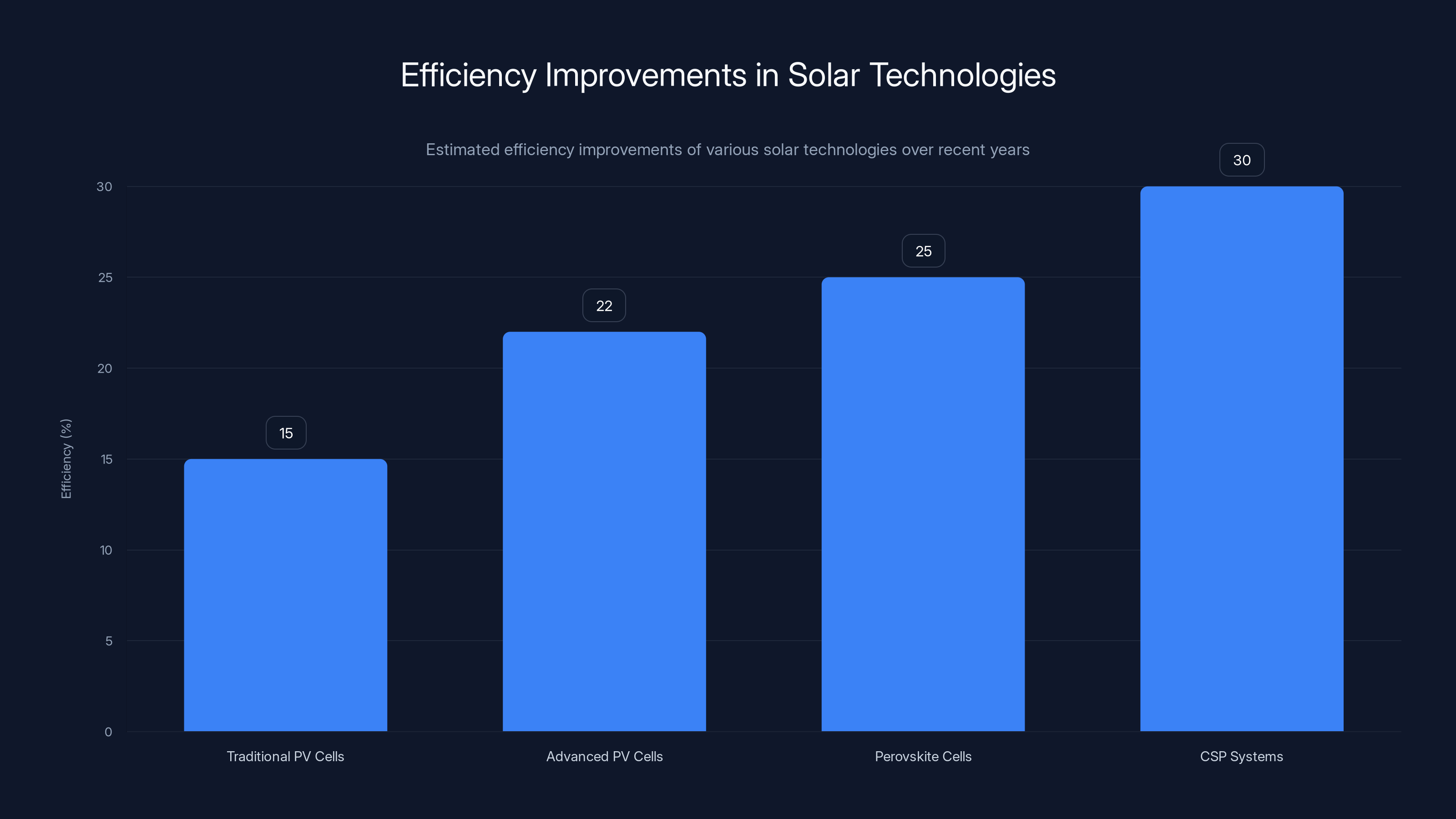 Efficiency Improvements in Solar Technologies

Estimated efficiency improvements of various solar technologies over recent years

Efficiency (%)

30
25
20
15
10
5
0

15
22
25
30

Traditional PV Cells
Advanced PV Cells
Perovskite Cells
CSP Systems